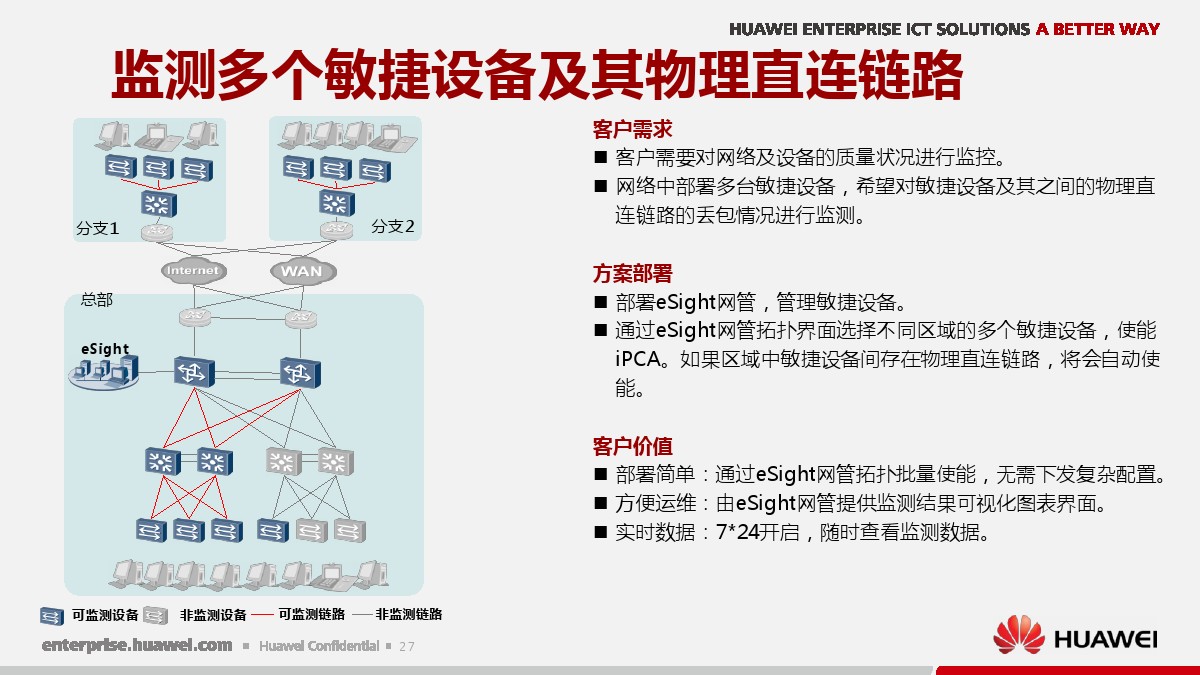 HUAWEI ENTERPRISE ICT SOLUTIONS A BETTER WAY

监测多个敏捷设备及其物理直连链路

分支1

分支2

Internet

WAN

总部

eSight

可监测设备 非监测设备 可监测链路 非监测链路

客户需求

■ 客户需要对网络及设备的质量状况进行监控。

■ 网络中部署多台敏捷设备，希望对敏捷设备及其之间的物理直连链路的丢包情况进行监测。

方案部署

■ 部署eSight网管，管理敏捷设备。

■ 通过eSight网管拓扑界面选择不同区域的多个敏捷设备，使能iPCA。如果区域中敏捷设备间存在物理直连链路，将会自动使能。

客户价值

■ 部署简单：通过eSight网管拓扑批量使能，无需下发复杂配置。

■ 方便运维：由eSight网管提供监测结果可视化图表界面。

■ 实时数据：7*24开启，随时查看监测数据。

enterprise.huawei.com ■ Huawei Confidential ■ 27

HUAWEI